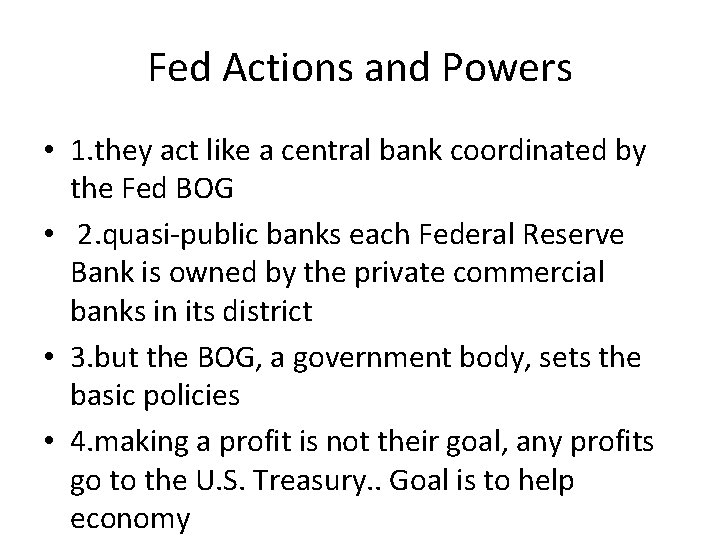 Fed Actions and Powers

• 1.they act like a central bank coordinated by the Fed BOG
• 2.quasi-public banks each Federal Reserve Bank is owned by the private commercial banks in its district
• 3.but the BOG, a government body, sets the basic policies
• 4.making a profit is not their goal, any profits go to the U.S. Treasury.. Goal is to help economy